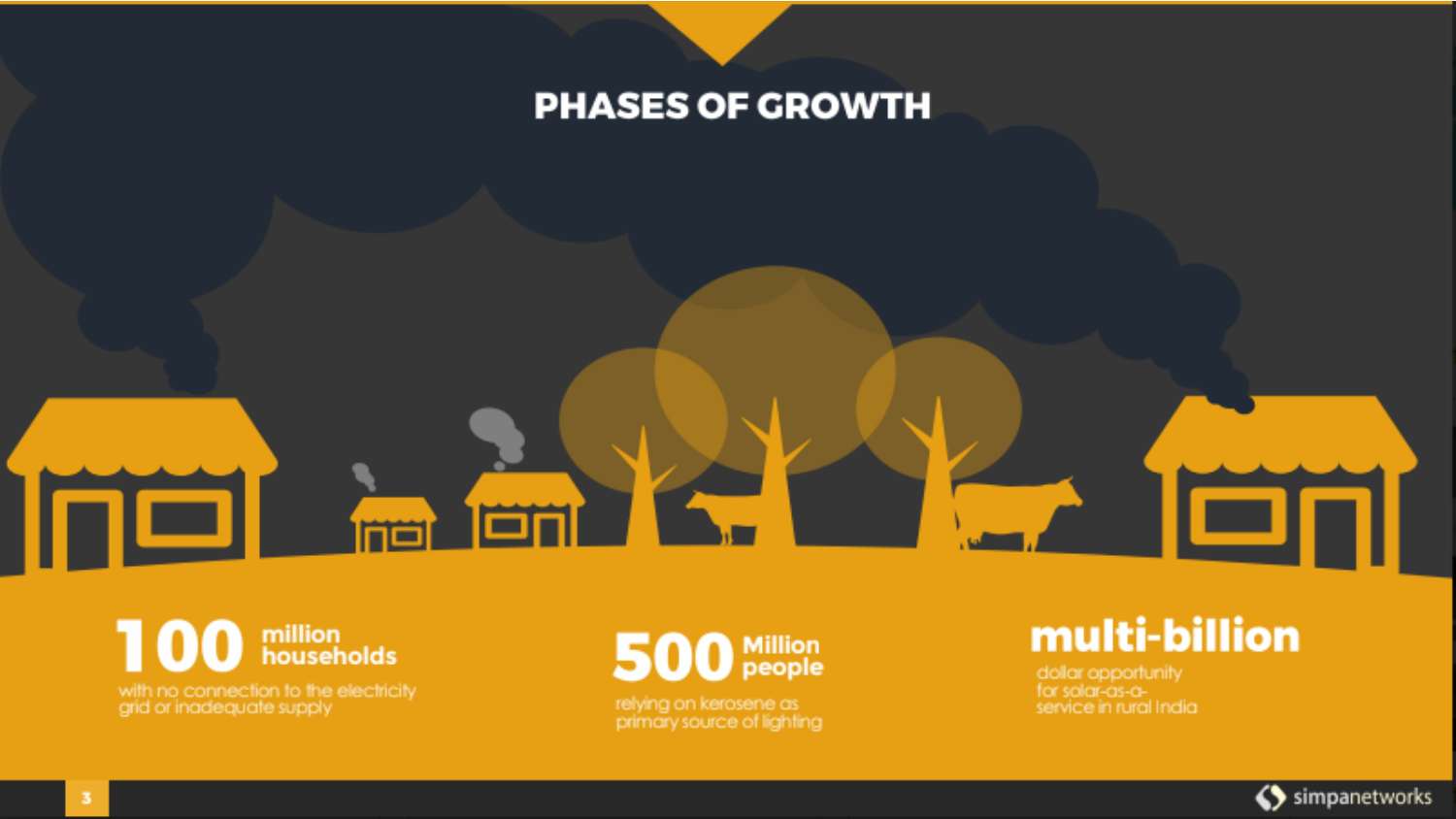 PHASES OF GROWTH

100 million households
with no connection to the electricity grid or inadequate supply

500 Million people
relying on kerosene as primary source of lighting

multi-billion
dollar opportunity for solar-as-a-service in rural India

3

simpanetworks